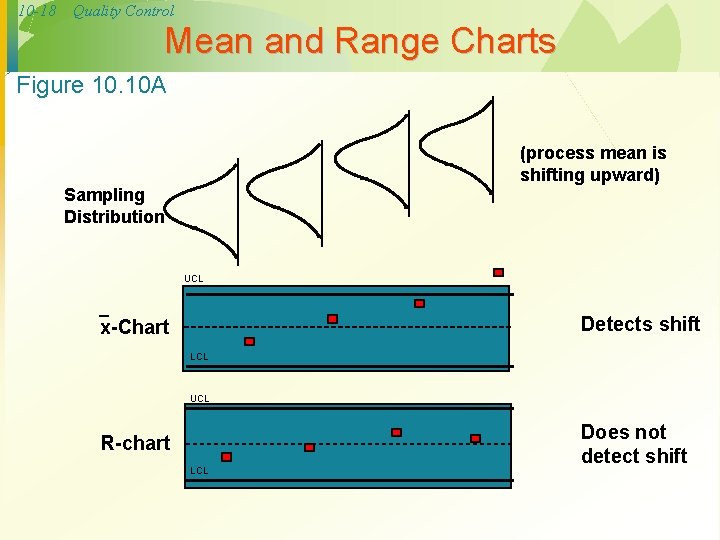 10-18 Quality Control

Mean and Range Charts

Figure 10.10A

Sampling Distribution

(process mean is shifting upward)

UCL

$\bar{x}$-Chart

LCL

Detects shift

UCL

R-chart

LCL

Does not detect shift